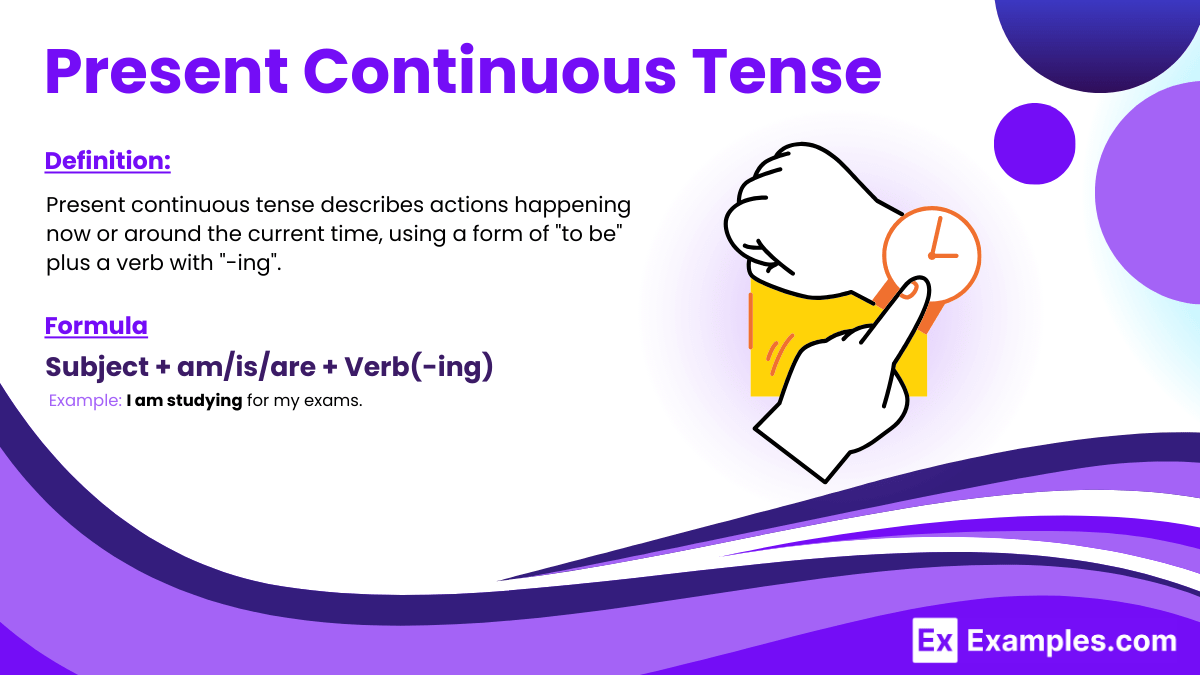 Present Continuous Tense

Definition:

Present continuous tense describes actions happening now or around the current time, using a form of "to be" plus a verb with "-ing".

Formula

Subject + am/is/are + Verb(-ing)

Example: I am studying for my exams.

Ex Examples.com